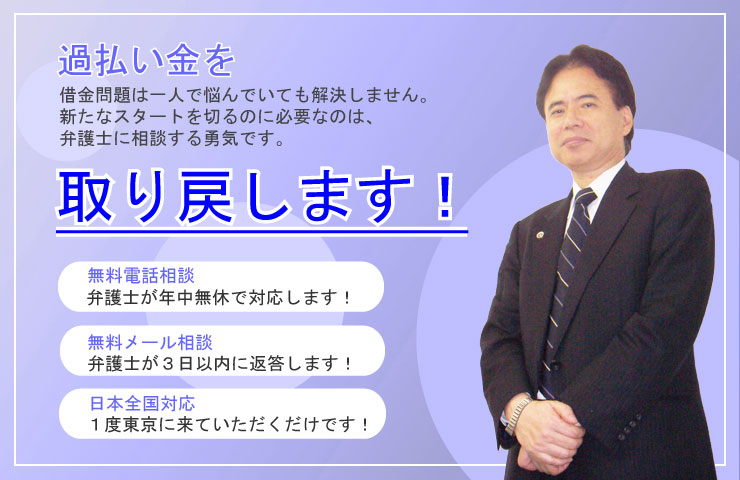 過払い金を

借金問題は一人で悩んでいても解決しません。
新たなスタートを切るのに必要なのは、
弁護士に相談する勇気です。

取り戻します！

無料電話相談
弁護士が年中無休で対応します！

無料メール相談
弁護士が３日以内に返答します！

日本全国対応
１度東京に来ていただくだけです！